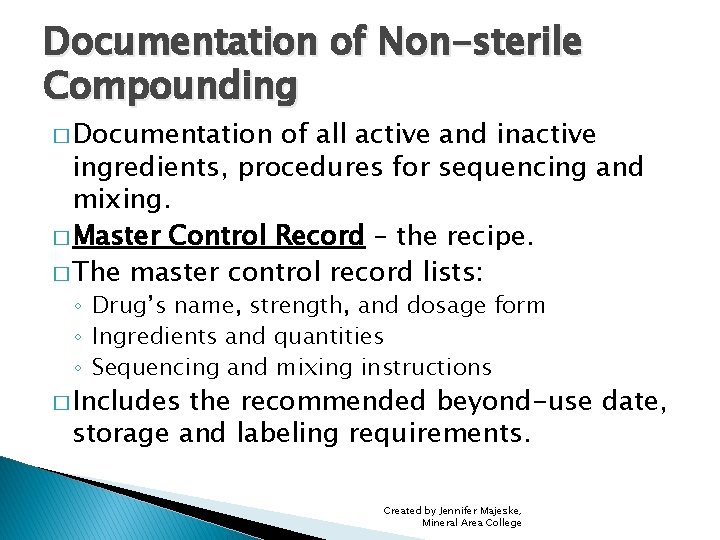 Documentation of Non-sterile Compounding

□ Documentation of all active and inactive ingredients, procedures for sequencing and mixing.

□ Master Control Record – the recipe.

□ The master control record lists:
◦ Drug's name, strength, and dosage form
◦ Ingredients and quantities
◦ Sequencing and mixing instructions

□ Includes the recommended beyond-use date, storage and labeling requirements.

Created by Jennifer Majeske, Mineral Area College